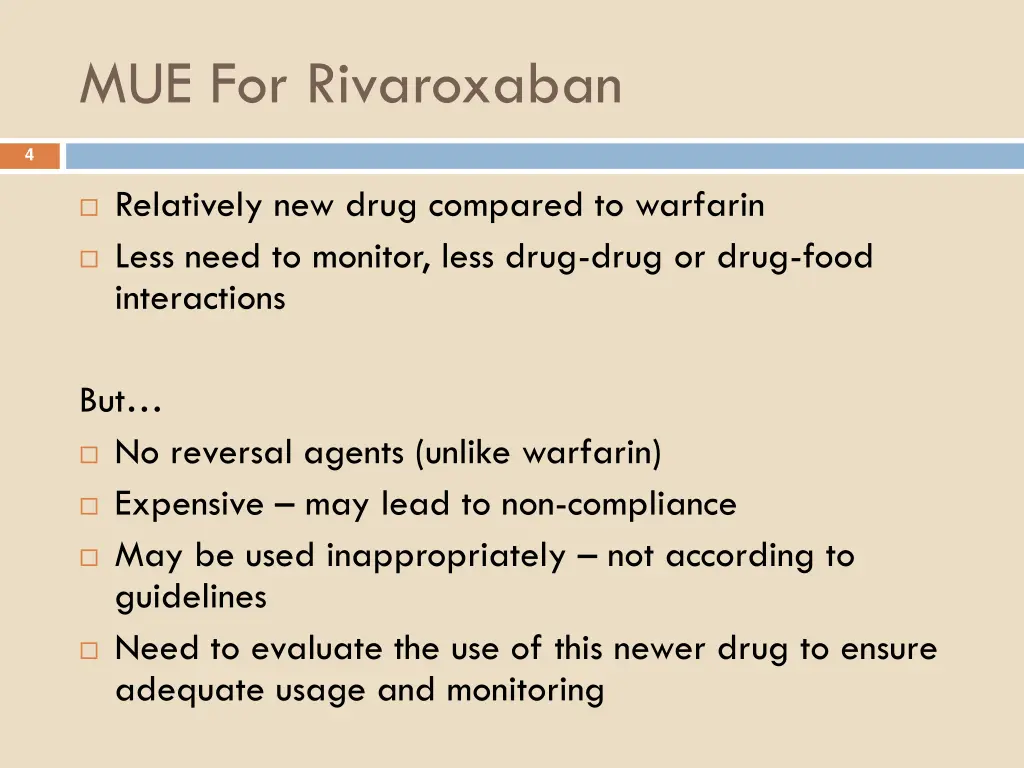 MUE For Rivaroxaban

4

□ Relatively new drug compared to warfarin
□ Less need to monitor, less drug-drug or drug-food interactions

But…
□ No reversal agents (unlike warfarin)
□ Expensive – may lead to non-compliance
□ May be used inappropriately – not according to guidelines
□ Need to evaluate the use of this newer drug to ensure adequate usage and monitoring